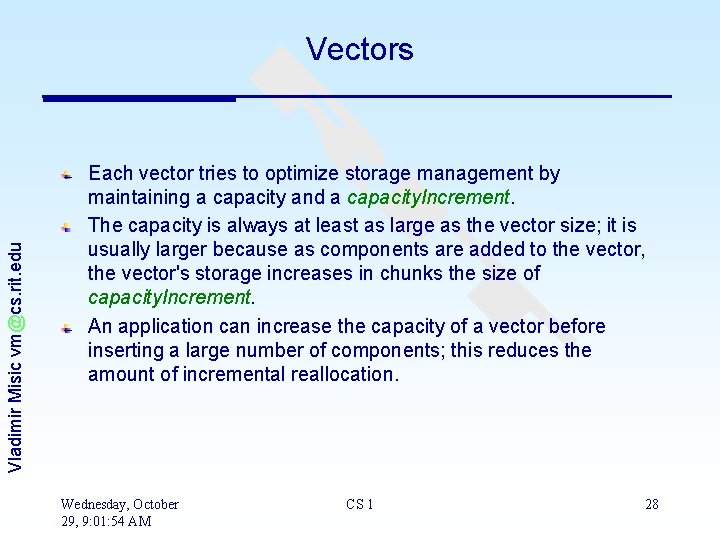 Vectors

Each vector tries to optimize storage management by maintaining a capacity and a capacityIncrement.

The capacity is always at least as large as the vector size; it is usually larger because as components are added to the vector, the vector's storage increases in chunks the size of capacityIncrement.

An application can increase the capacity of a vector before inserting a large number of components; this reduces the amount of incremental reallocation.

Vladimir Misic vm@cs.rit.edu

Wednesday, October 29, 9:01:54 AM

CS 1

28